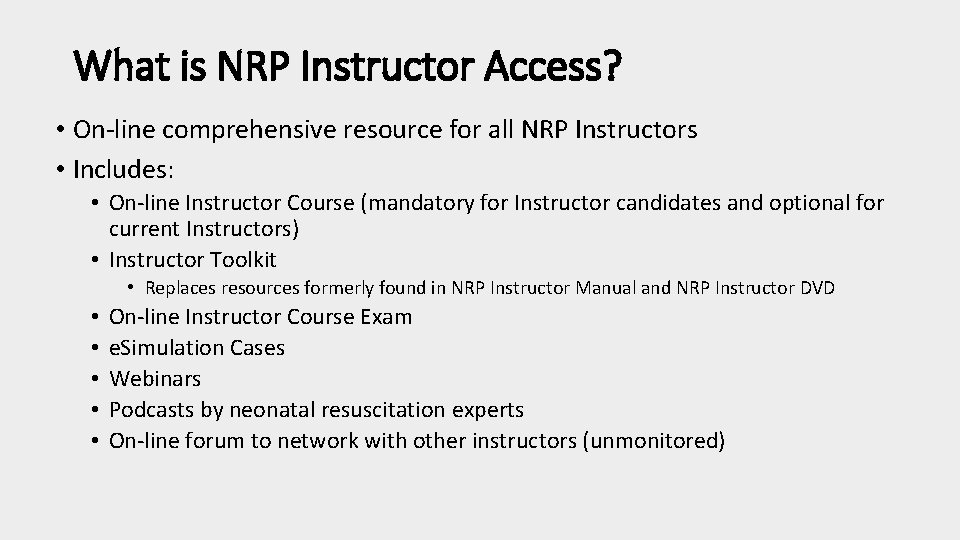 What is NRP Instructor Access?

• On-line comprehensive resource for all NRP Instructors
• Includes:
  • On-line Instructor Course (mandatory for Instructor candidates and optional for current Instructors)
  • Instructor Toolkit
    • Replaces resources formerly found in NRP Instructor Manual and NRP Instructor DVD
  • On-line Instructor Course Exam
  • eSimulation Cases
  • Webinars
  • Podcasts by neonatal resuscitation experts
  • On-line forum to network with other instructors (unmonitored)